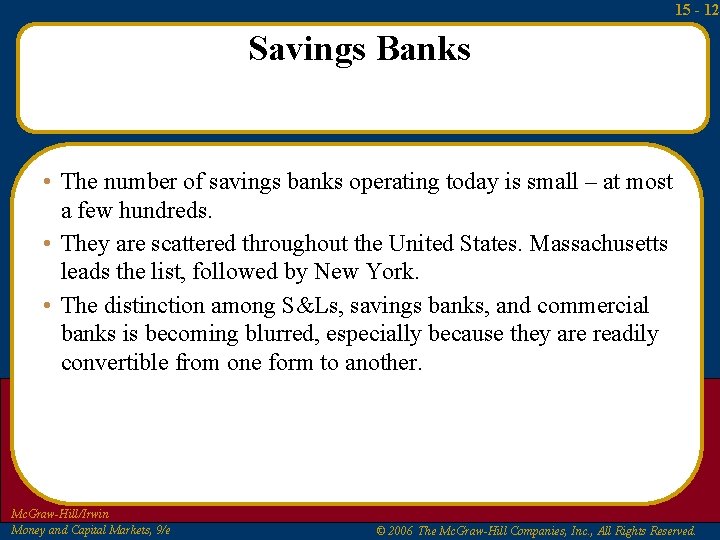 15 - 12

Savings Banks

• The number of savings banks operating today is small – at most a few hundreds.

• They are scattered throughout the United States. Massachusetts leads the list, followed by New York.

• The distinction among S&Ls, savings banks, and commercial banks is becoming blurred, especially because they are readily convertible from one form to another.

McGraw-Hill/Irwin
Money and Capital Markets, 9/e

© 2006 The McGraw-Hill Companies, Inc., All Rights Reserved.